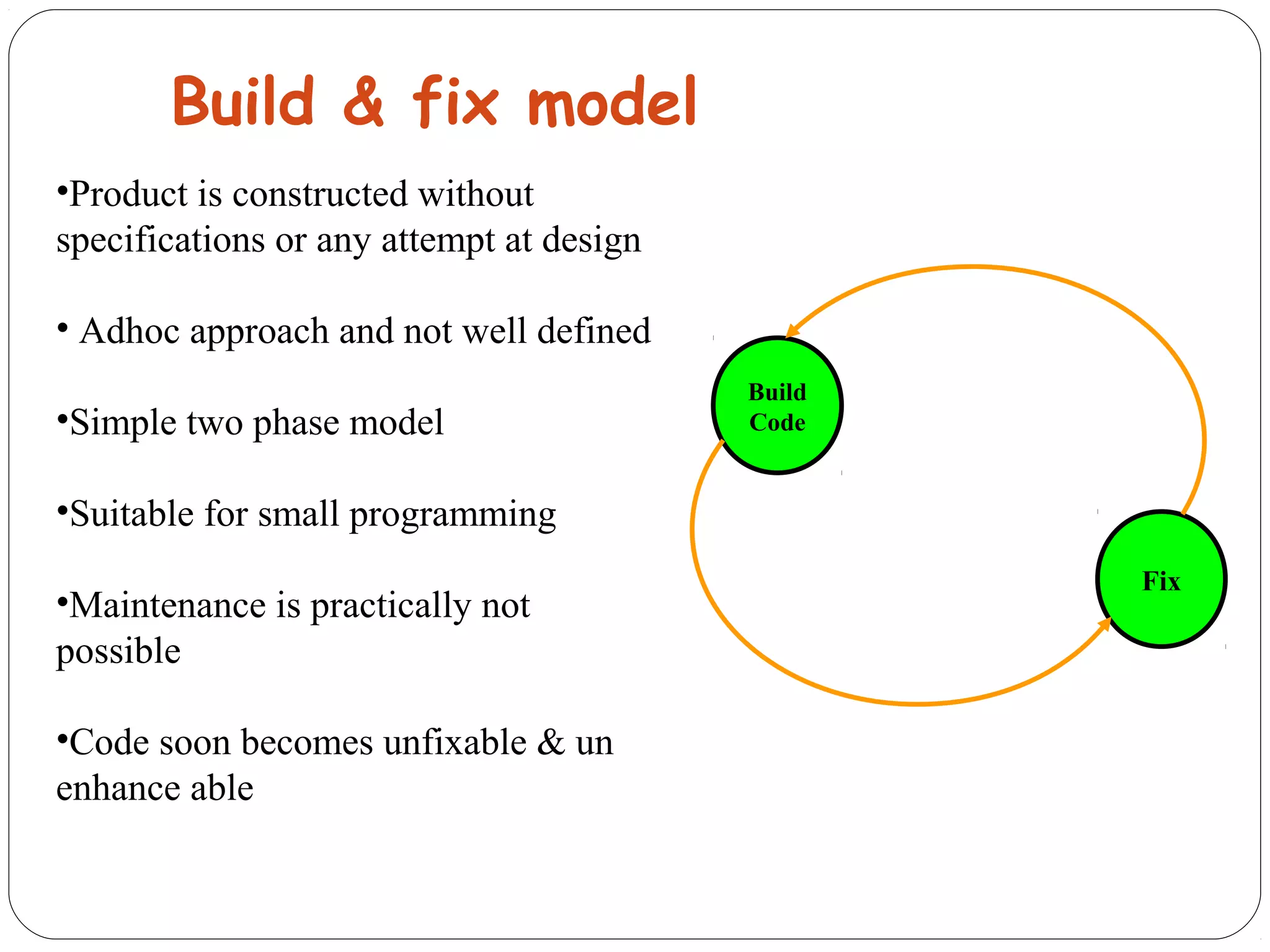 Build & fix model

•Product is constructed without specifications or any attempt at design

• Adhoc approach and not well defined

•Simple two phase model

•Suitable for small programming

•Maintenance is practically not possible

•Code soon becomes unfixable & un enhance able

Build Code

Fix